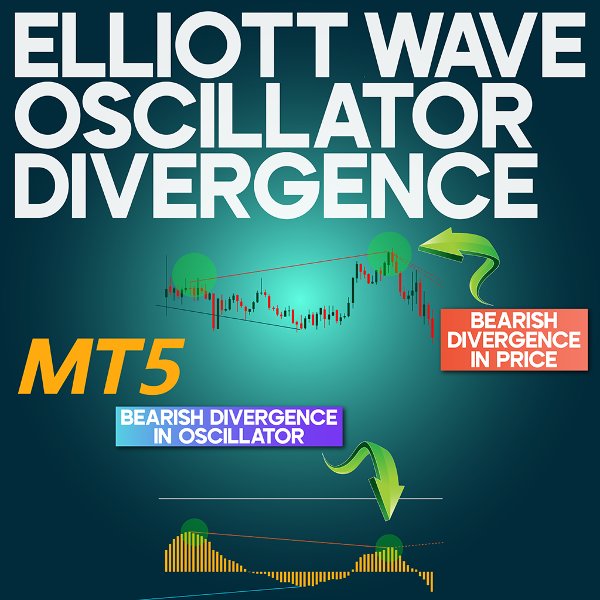 ELLIOTT WAVE OSCILLATOR DIVERGENCE

BEARISH DIVERGENCE IN PRICE

MT5

BEARISH DIVERGENCE IN OSCILLATOR